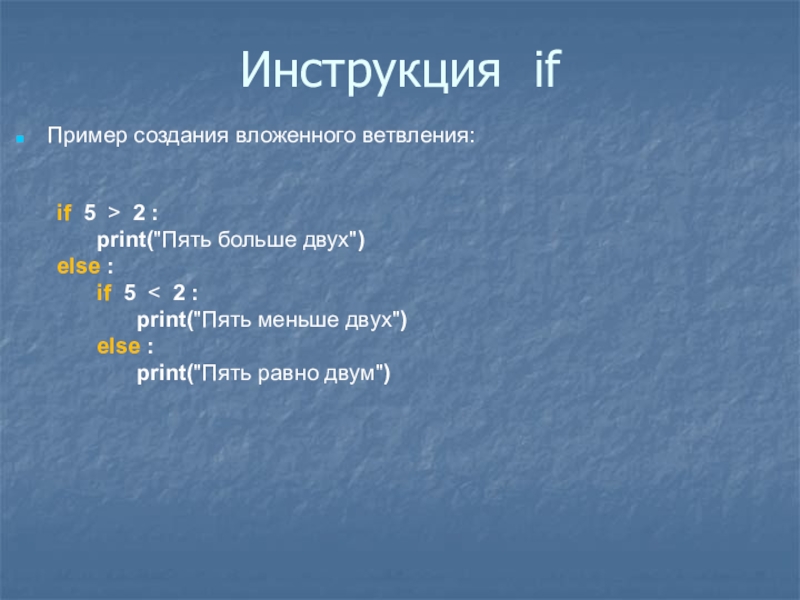 Инструкция if

Пример создания вложенного ветвления:

if 5 > 2 :
    print("Пять больше двух")
else :
    if 5 < 2 :
        print("Пять меньше двух")
    else :
        print("Пять равно двум")